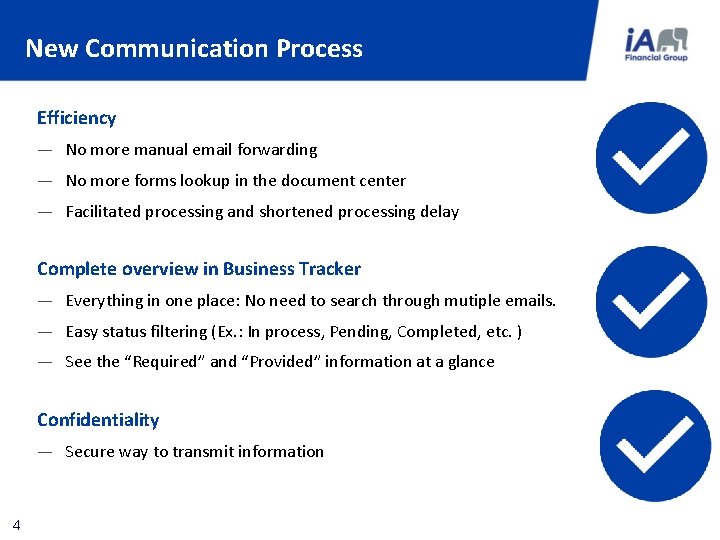 New Communication Process

iA Financial Group

Efficiency

— No more manual email forwarding

— No more forms lookup in the document center

— Facilitated processing and shortened processing delay

Complete overview in Business Tracker

— Everything in one place: No need to search through mutiple emails.

— Easy status filtering (Ex.: In process, Pending, Completed, etc. )

— See the “Required” and “Provided” information at a glance

Confidentiality

— Secure way to transmit information

4